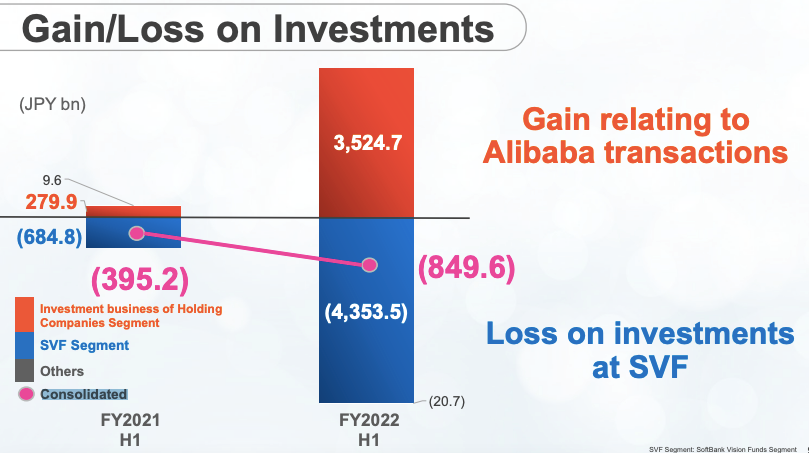 Gain/Loss on Investments

(JPY bn)

9.6
279.9
(684.8)
(395.2)

3,524.7
(4,353.5)
(849.6)
(20.7)

Gain relating to Alibaba transactions

Loss on investments at SVF

Investment business of Holding Companies Segment
SVF Segment
Others
Consolidated

FY2021 H1

FY2022 H1

SVF Segment: SoftBank Vision Funds Segment